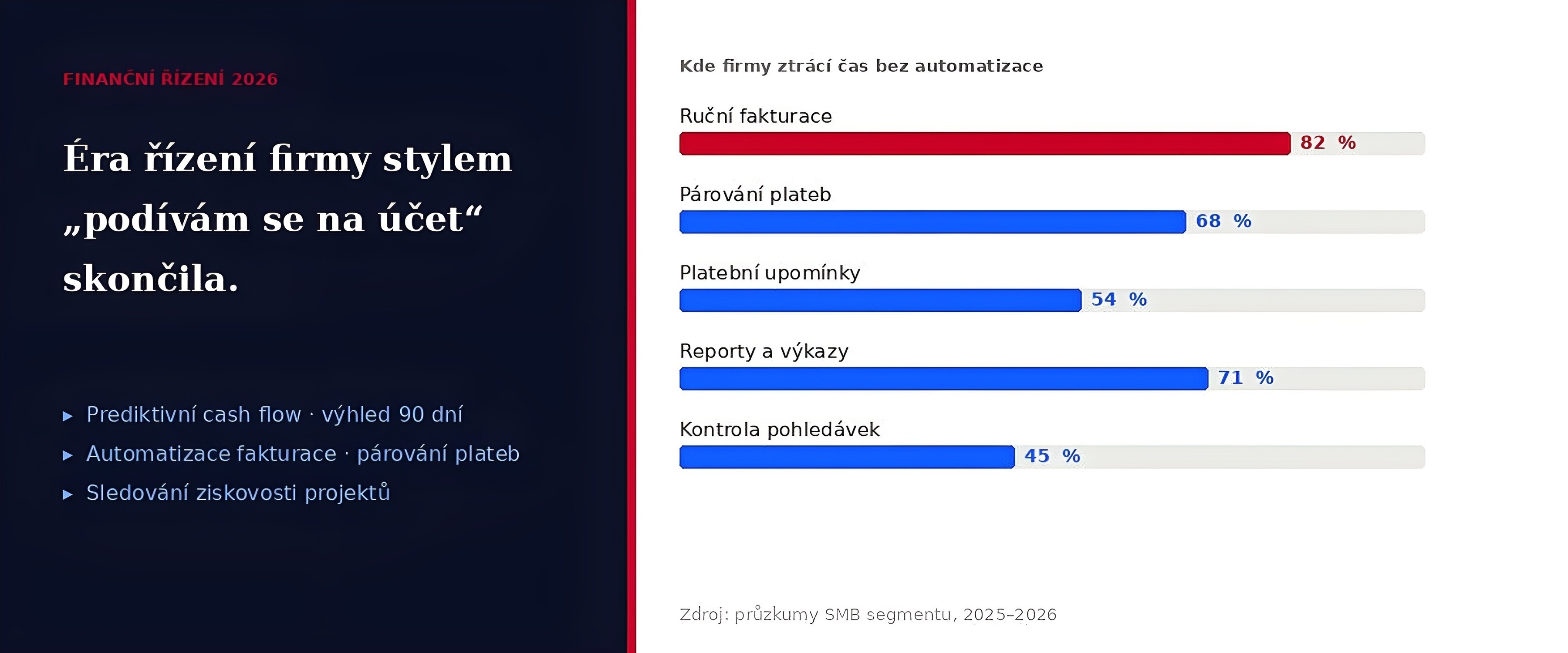 FINANČNÍ ŘÍZENÍ 2026

Éra řízení firmy stylem „podívám se na účet“ skončila.

▸ Prediktivní cash flow · výhled 90 dní
▸ Automatizace fakturace · párování plateb
▸ Sledování ziskovosti projektů

Kde firmy ztrácí čas bez automatizace

Ruční fakturace
82 %

Párování plateb
68 %

Platební upomínky
54 %

Reporty a výkazy
71 %

Kontrola pohledávek
45 %

Zdroj: průzkumy SMB segmentu, 2025–2026